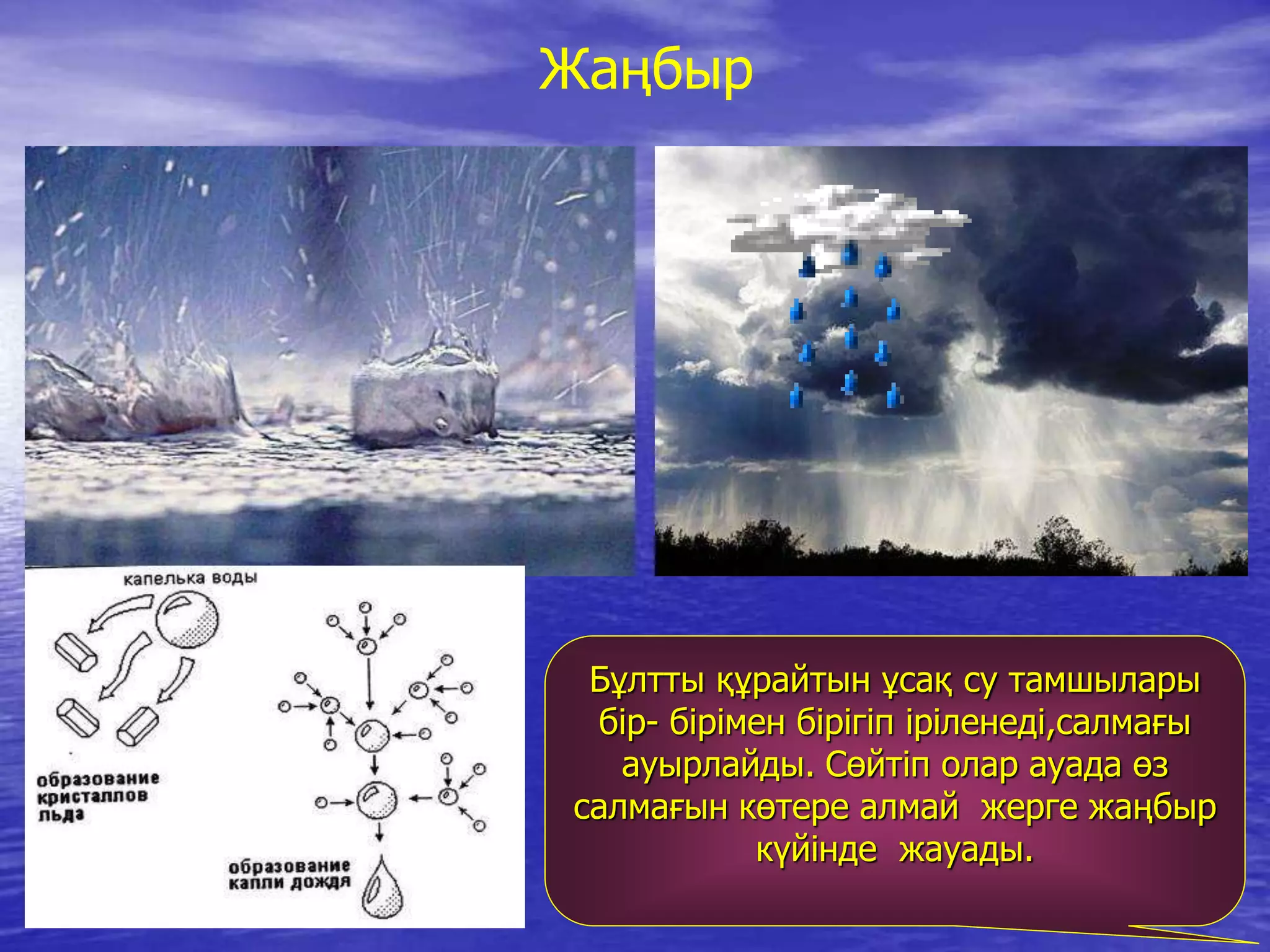 Жаңбыр

капелька воды

образование кристаллов льда

образование капли дождя

Бұлтты құрайтын ұсақ су тамшылары бір- бірімен бірігіп іріленеді,салмағы ауырлайды. Сөйтіп олар ауада өз салмағын көтере алмай  жерге жаңбыр күйінде  жауады.